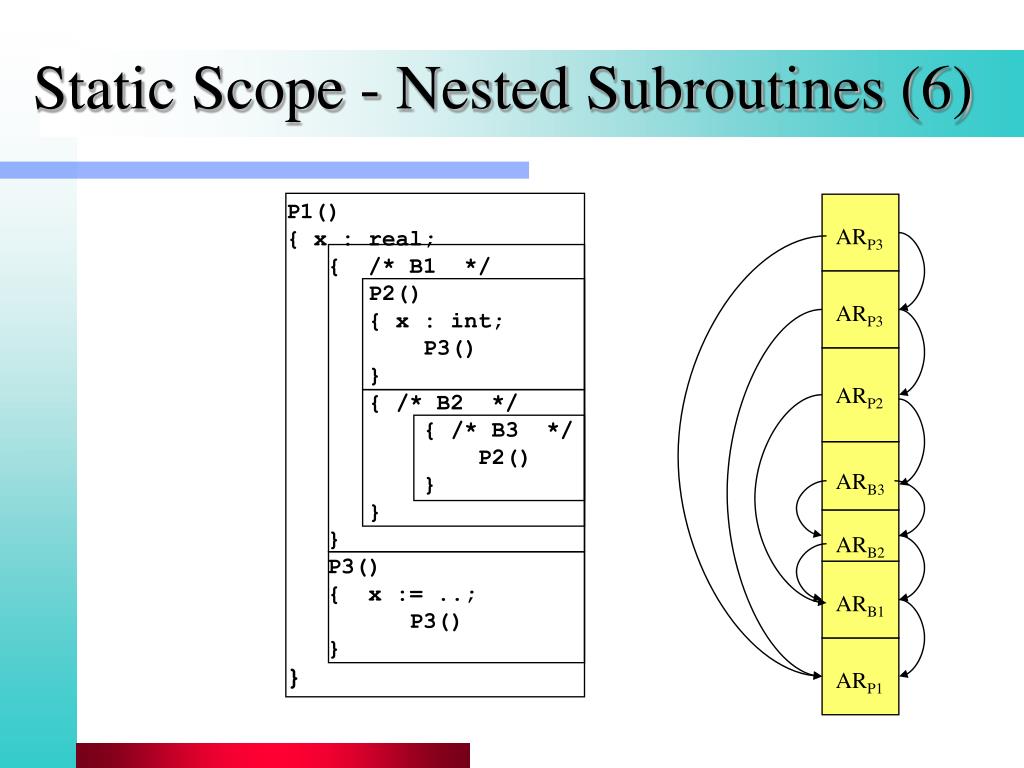 Static Scope - Nested Subroutines (6)

P1()
{ x : real;
{ /* B1 */
P2()
{ x : int;
P3()
}
{ /* B2 */
{ /* B3 */
P2()
}
}
}
P3()
{ x := ..;
P3()
}
}

$AR_{P3}$
$AR_{P3}$
$AR_{P2}$
$AR_{B3}$
$AR_{B2}$
$AR_{B1}$
$AR_{P1}$